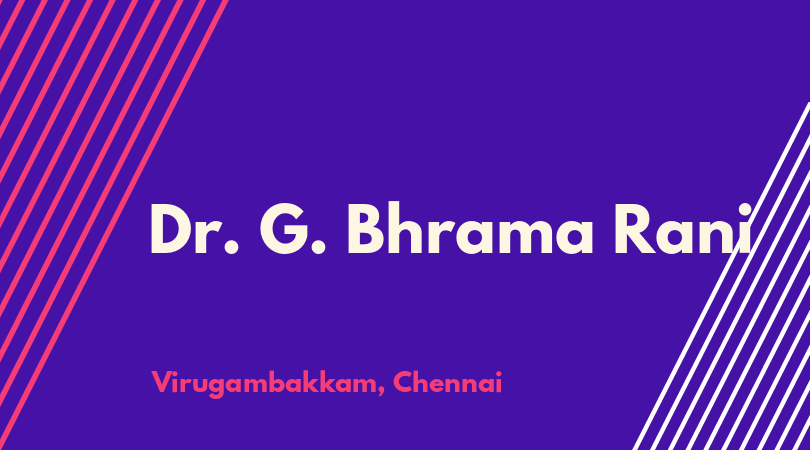 Dr. G. Bhrama Rani

Virugambakkam, Chennai